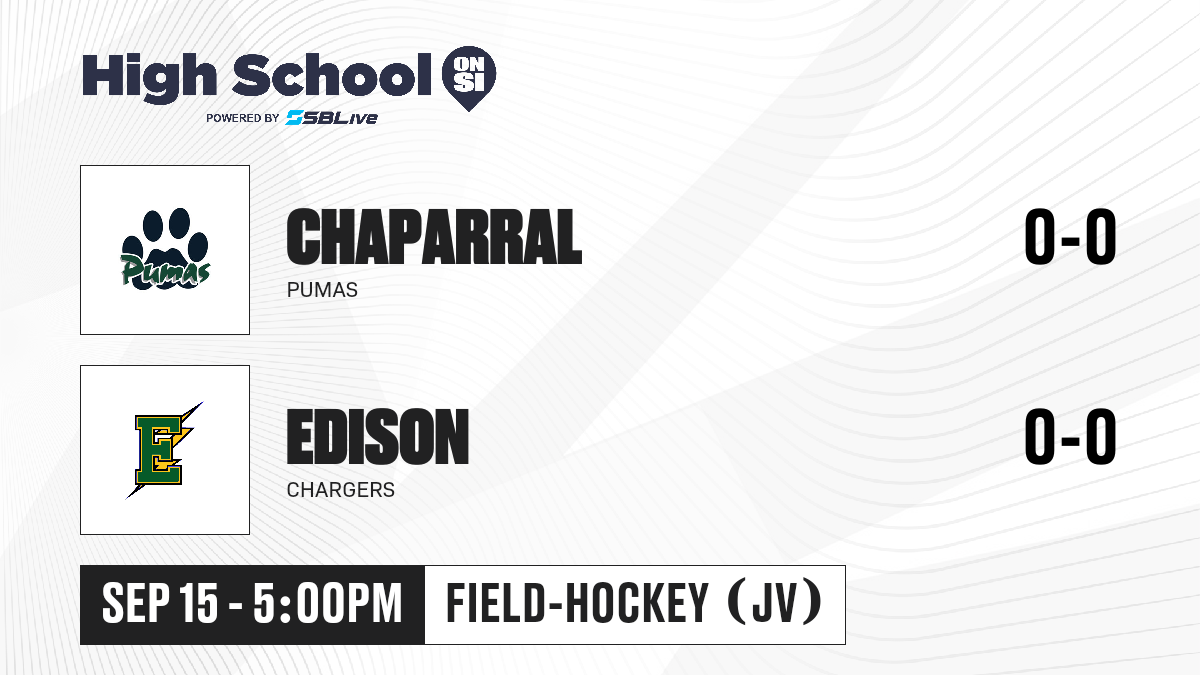 High School ON SI
POWERED BY SBLive

Pumas

CHAPARRAL
PUMAS

0-0

E

EDISON
CHARGERS

0-0

SEP 15 - 5:00PM

FIELD-HOCKEY (JV)